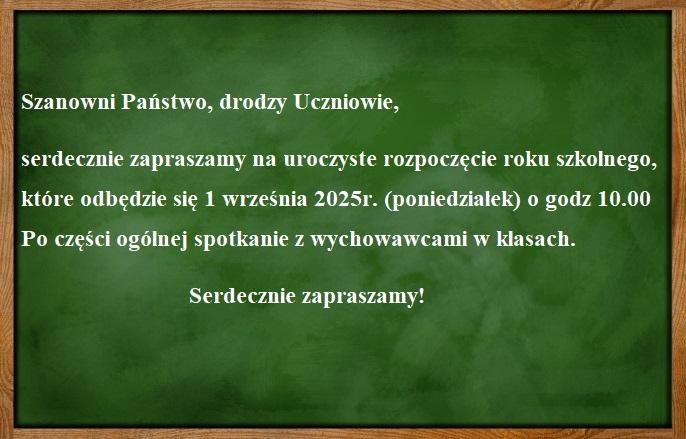 Szanowni Państwo, drodzy Uczniowie,

serdecznie zapraszamy na uroczyste rozpoczęcie roku szkolnego, które odbędzie się 1 września 2025r. (poniedziałek) o godz 10.00 Po części ogólnej spotkanie z wychowawcami w klasach.

Serdecznie zapraszamy!